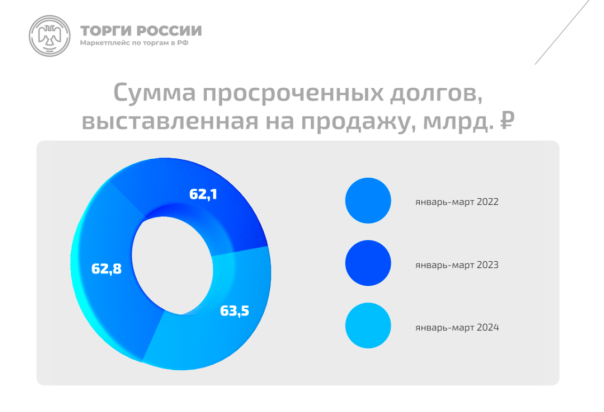 ТОРГИ РОССИИ
Маркетплейс по торгам в РФ

Сумма просроченных долгов, выставленная на продажу, млрд. ₽

62,1
62,8
63,5

январь-март 2022
январь-март 2023
январь-март 2024